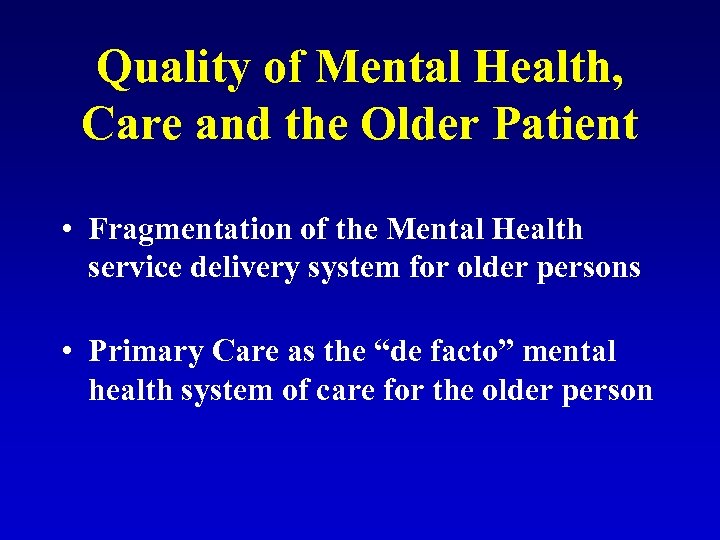 Quality of Mental Health, Care and the Older Patient

• Fragmentation of the Mental Health service delivery system for older persons

• Primary Care as the “de facto” mental health system of care for the older person